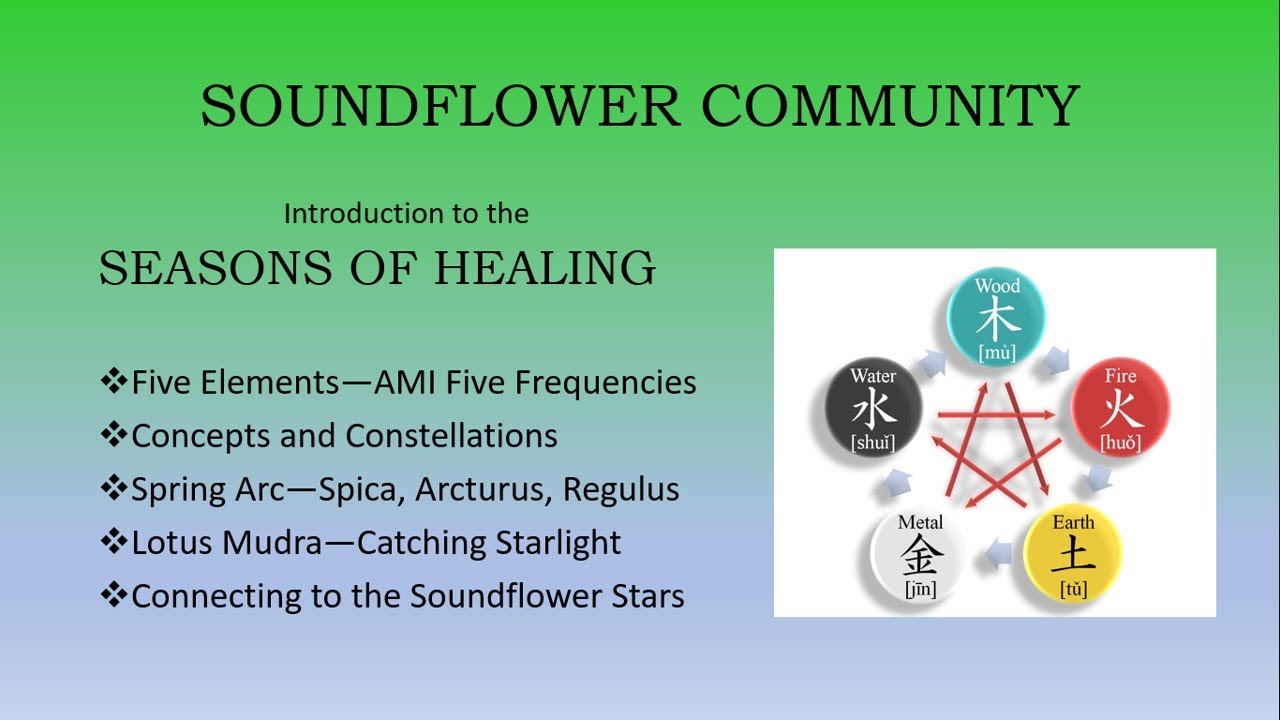 SOUNDFLOWER COMMUNITY

Introduction to the

SEASONS OF HEALING

❖Five Elements—AMI Five Frequencies
❖Concepts and Constellations
❖Spring Arc—Spica, Arcturus, Regulus
❖Lotus Mudra—Catching Starlight
❖Connecting to the Soundflower Stars

Wood
木
[mù]

Fire
火
[huǒ]

Earth
土
[tǔ]

Metal
金
[jīn]

Water
水
[shuǐ]